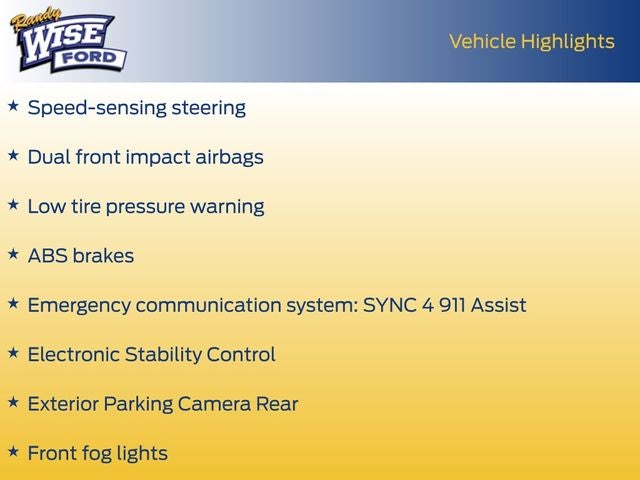 Randy WISE FORD

Vehicle Highlights

★ Speed-sensing steering

★ Dual front impact airbags

★ Low tire pressure warning

★ ABS brakes

★ Emergency communication system: SYNC 4 911 Assist

★ Electronic Stability Control

★ Exterior Parking Camera Rear

★ Front fog lights